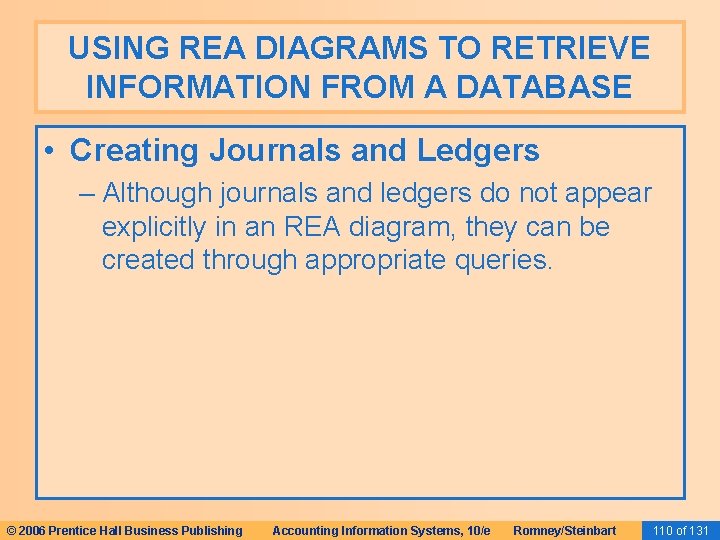 USING REA DIAGRAMS TO RETRIEVE INFORMATION FROM A DATABASE

• Creating Journals and Ledgers

– Although journals and ledgers do not appear explicitly in an REA diagram, they can be created through appropriate queries.

© 2006 Prentice Hall Business Publishing   Accounting Information Systems, 10/e   Romney/Steinbart   110 of 131